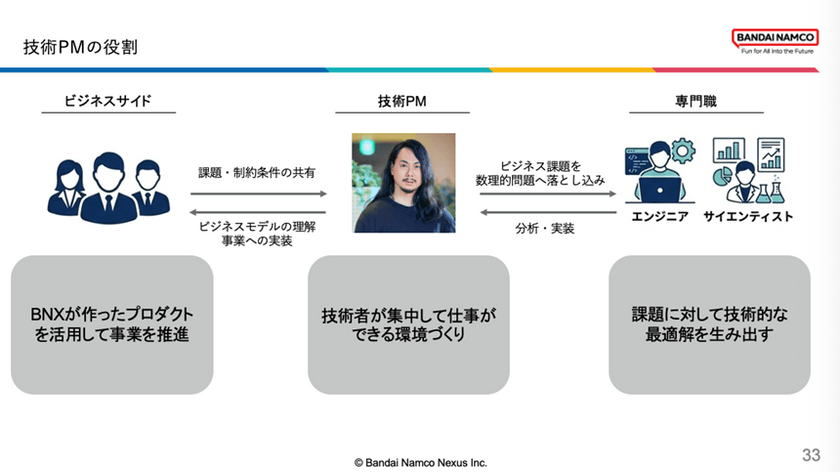 技術PMの役割

BANDAI NAMCO
Fun for All into the Future

ビジネスサイド

技術PM

専門職

課題・制約条件の共有

ビジネスモデルの理解
事業への実装

ビジネス課題を
数理的問題へ落とし込み

分析・実装

エンジニア

サイエンティスト

BNXが作ったプロダクトを活用して事業を推進

技術者が集中して仕事ができる環境づくり

課題に対して技術的な最適解を生み出す

© Bandai Namco Nexus Inc.

33